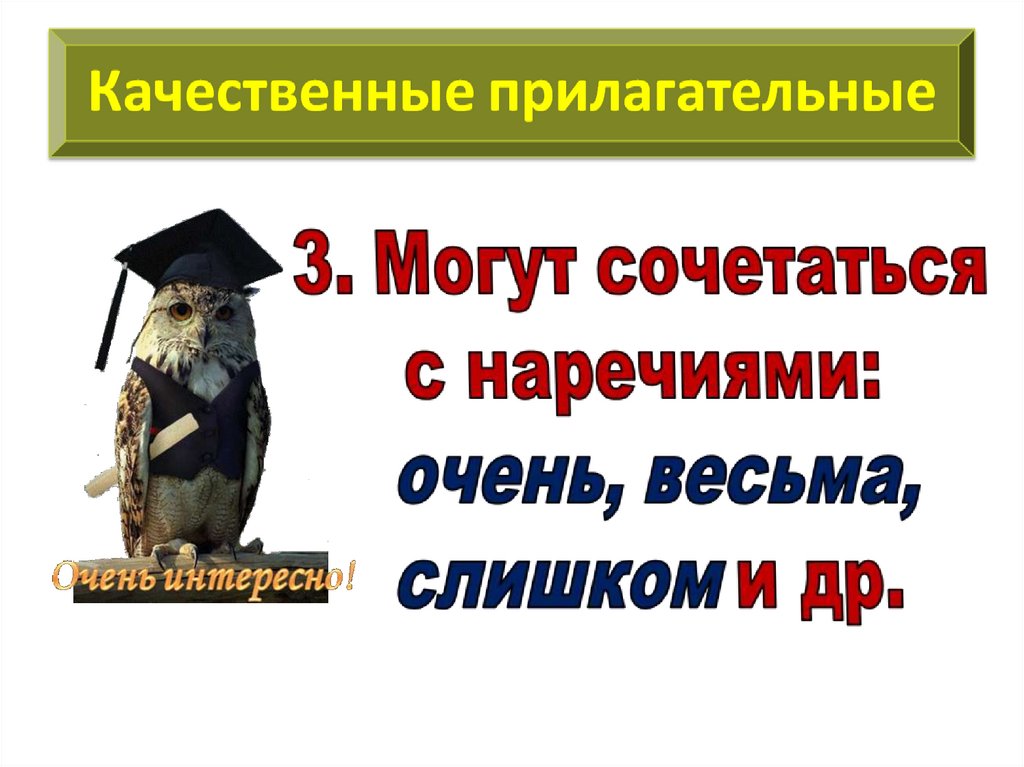 Качественные прилагательные

3. Могут сочетаться с наречиями: очень, весьма, слишком и др.

Очень интересно!